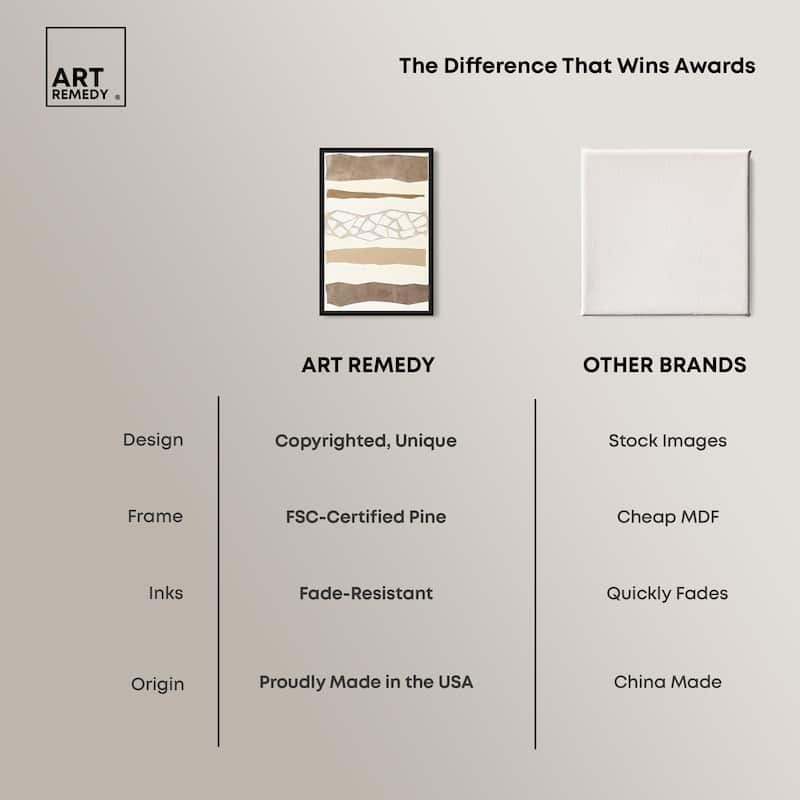 ART REMEDY ®

The Difference That Wins Awards

| | ART REMEDY | OTHER BRANDS |
|---|---|---|
| Design | Copyrighted, Unique | Stock Images |
| Frame | FSC-Certified Pine | Cheap MDF |
| Inks | Fade-Resistant | Quickly Fades |
| Origin | Proudly Made in the USA | China Made |